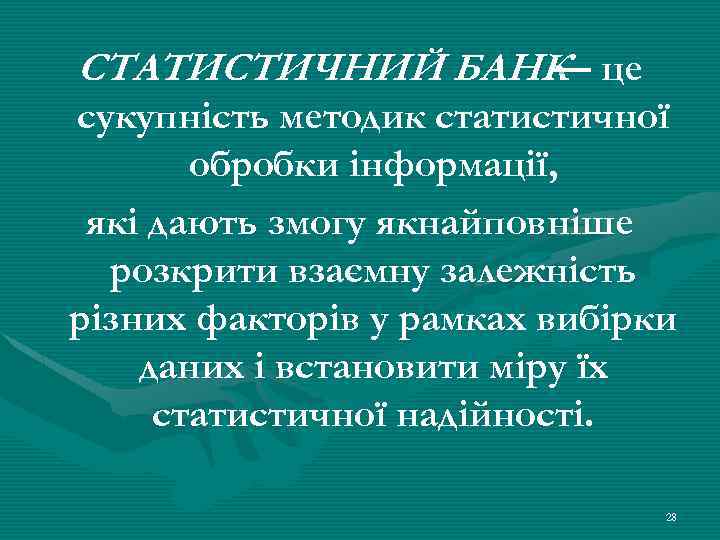 СТАТИСТИЧНИЙ БАНК – це сукупність методик статистичної обробки інформації,

які дають змогу якнайповніше розкрити взаємну залежність різних факторів у рамках вибірки даних і встановити міру їх статистичної надійності.

28